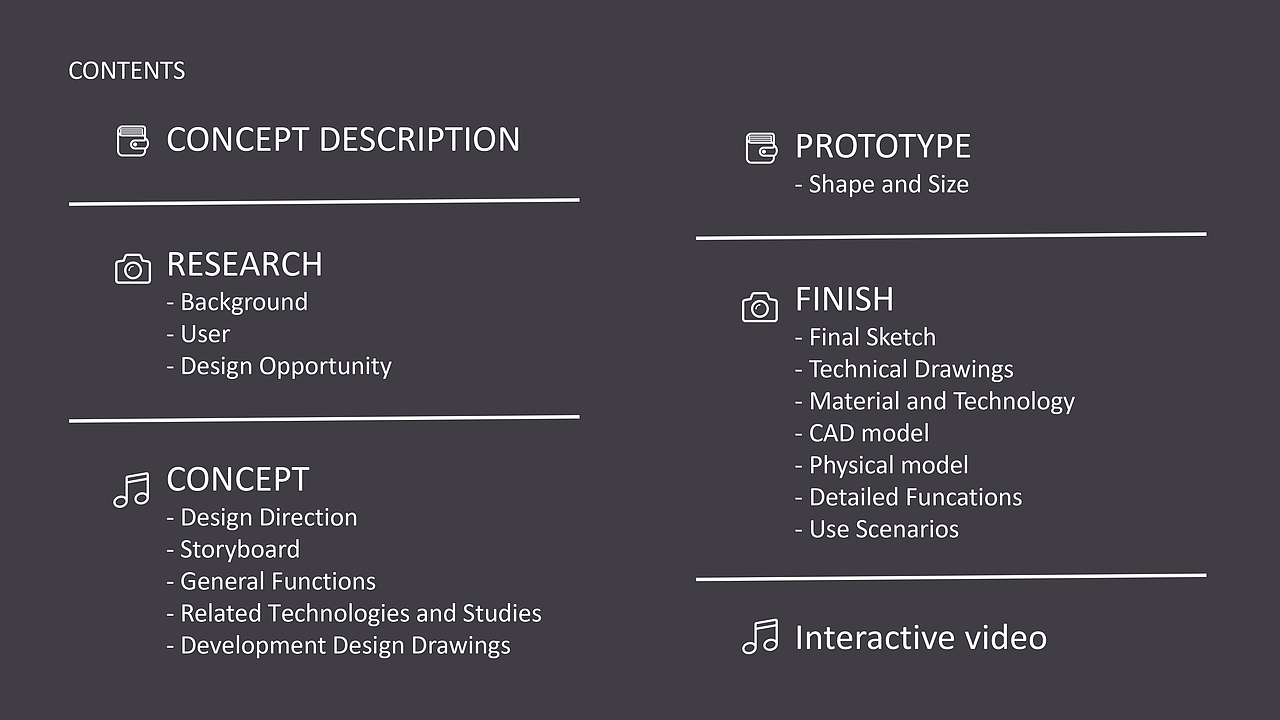 CONTENTS

CONCEPT DESCRIPTION

RESEARCH
- Background
- User
- Design Opportunity

CONCEPT
- Design Direction
- Storyboard
- General Functions
- Related Technologies and Studies
- Development Design Drawings

PROTOTYPE
- Shape and Size

FINISH
- Final Sketch
- Technical Drawings
- Material and Technology
- CAD model
- Physical model
- Detailed Funcations
- Use Scenarios

Interactive video